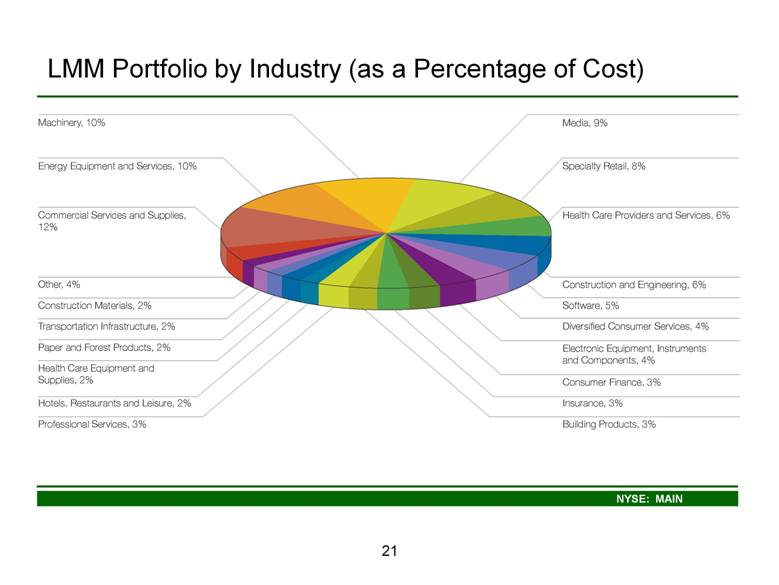 LMM Portfolio by Industry (as a Percentage of Cost)

Machinery, 10%

Energy Equipment and Services, 10%

Commercial Services and Supplies, 12%

Other, 4%

Construction Materials, 2%

Transportation Infrastructure, 2%

Paper and Forest Products, 2%

Health Care Equipment and Supplies, 2%

Hotels, Restaurants and Leisure, 2%

Professional Services, 3%

Media, 9%

Specialty Retail, 8%

Health Care Providers and Services, 6%

Construction and Engineering, 6%

Software, 5%

Diversified Consumer Services, 4%

Electronic Equipment, Instruments and Components, 4%

Consumer Finance, 3%

Insurance, 3%

Building Products, 3%

NYSE: MAIN

21